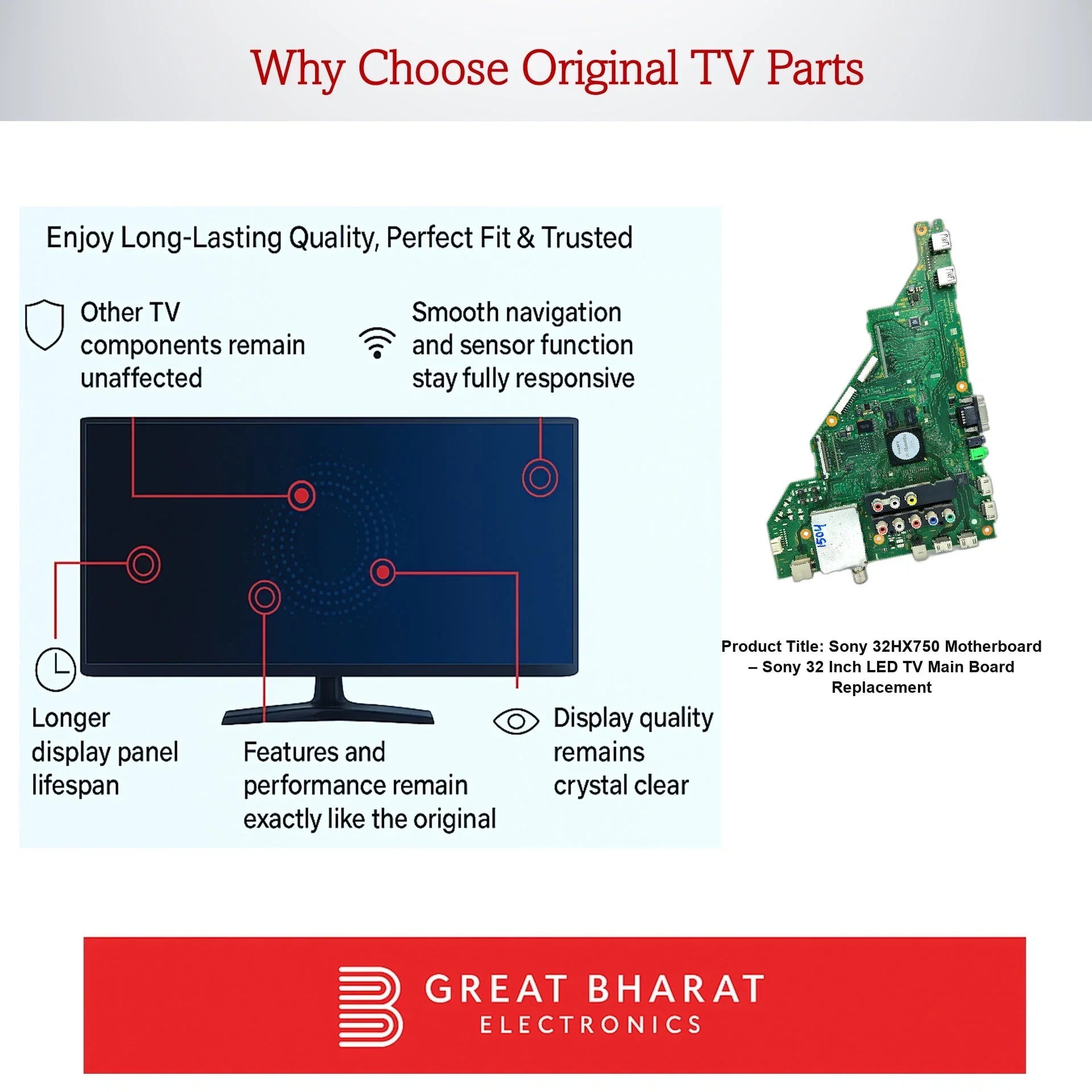 Why Choose Original TV Parts

Enjoy Long-Lasting Quality, Perfect Fit & Trusted

Other TV components remain unaffected

Smooth navigation and sensor function stay fully responsive

Longer display panel lifespan

Features and performance remain exactly like the original

Display quality remains crystal clear

1504

Product Title: Sony 32HX750 Motherboard – Sony 32 Inch LED TV Main Board Replacement

GREAT BHARAT
ELECTRONICS